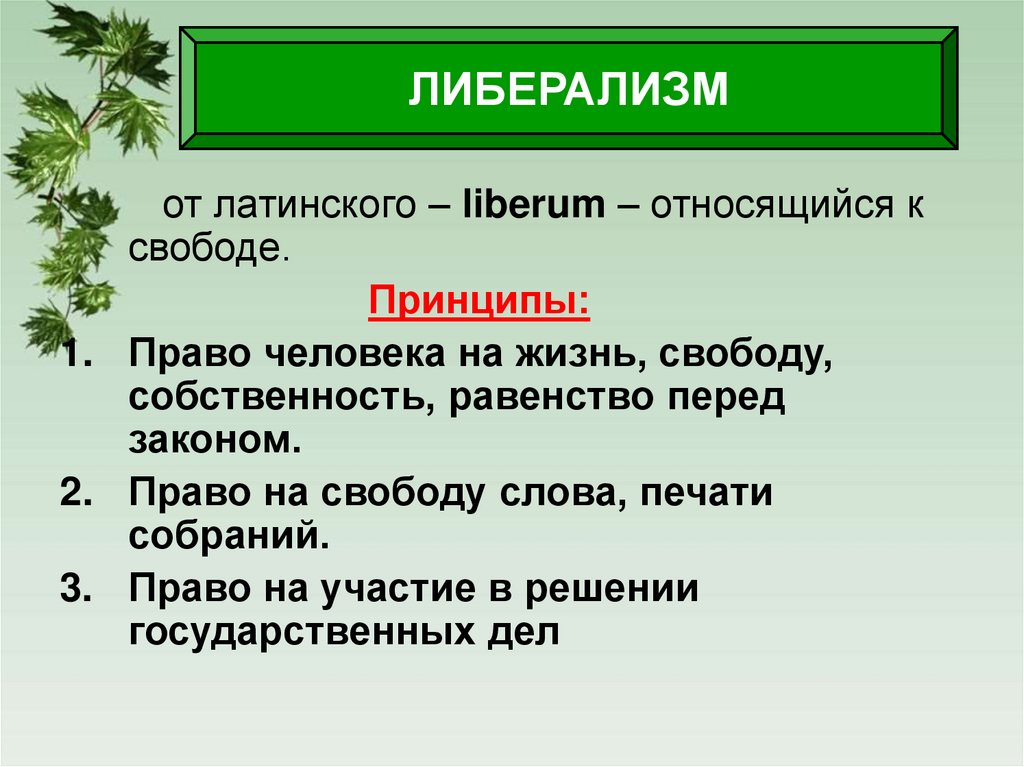 ЛИБЕРАЛИЗМ

от латинского – liberum – относящийся к свободе.

Принципы:

1. Право человека на жизнь, свободу, собственность, равенство перед законом.
2. Право на свободу слова, печати собраний.
3. Право на участие в решении государственных дел